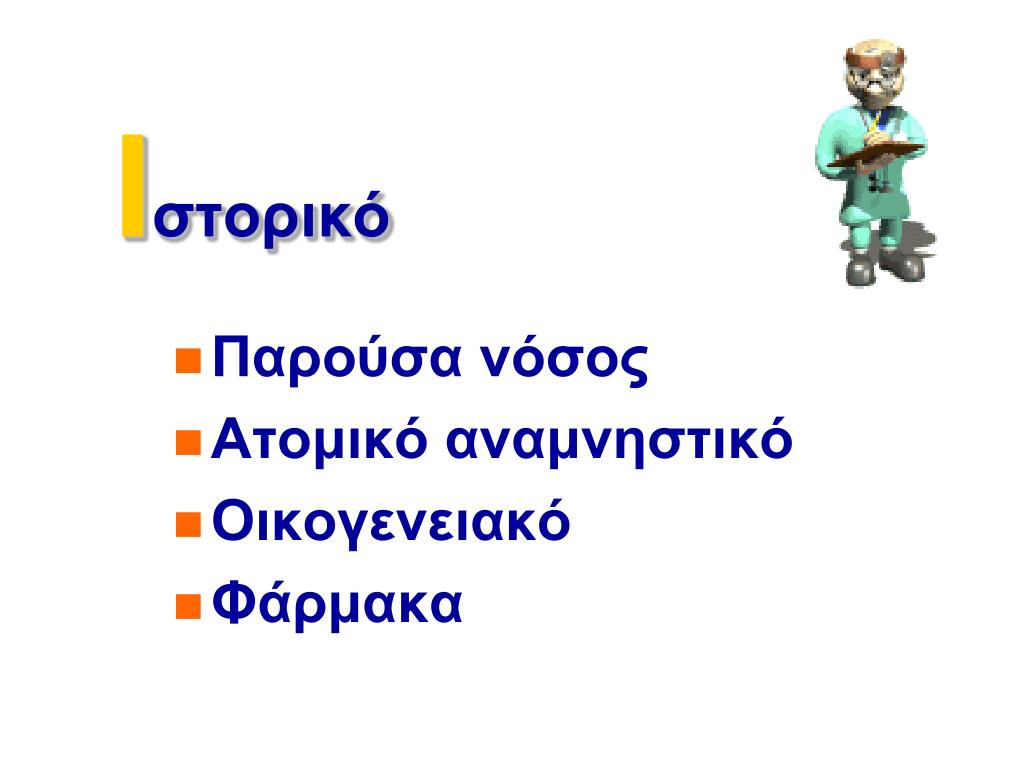 Ιστορικό

- Παρούσα νόσος
- Ατομικό αναμνηστικό
- Οικογενειακό
- Φάρμακα